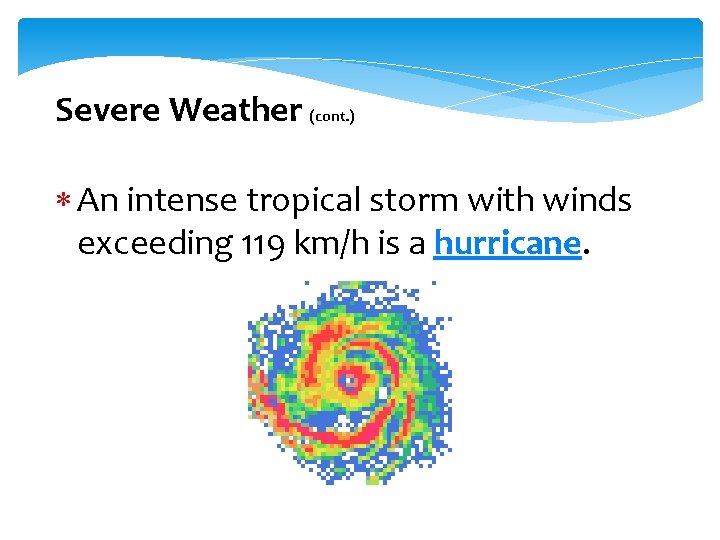 Severe Weather (cont.)

* An intense tropical storm with winds exceeding 119 km/h is a hurricane.